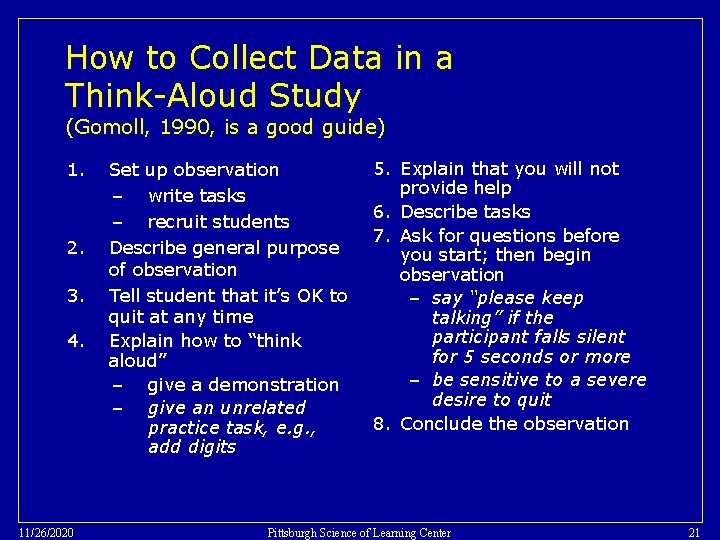 How to Collect Data in a Think-Aloud Study
(Gomoll, 1990, is a good guide)

1. Set up observation
– write tasks
– recruit students
2. Describe general purpose of observation
3. Tell student that it's OK to quit at any time
4. Explain how to "think aloud"
– give a demonstration
– give an unrelated practice task, e.g., add digits

5. Explain that you will not provide help
6. Describe tasks
7. Ask for questions before you start; then begin observation
– say "please keep talking" if the participant falls silent for 5 seconds or more
– be sensitive to a severe desire to quit
8. Conclude the observation

11/26/2020 Pittsburgh Science of Learning Center 21